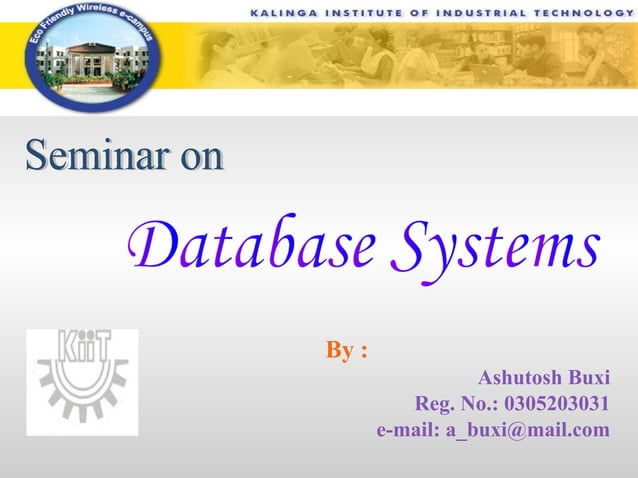 Eco Friendly Wireless e-campus

KALINGA INSTITUTE OF INDUSTRIAL TECHNOLOGY

Seminar on

Database Systems

KiiT

By :

Ashutosh Buxi
Reg. No.: 0305203031
e-mail: a_buxi@mail.com